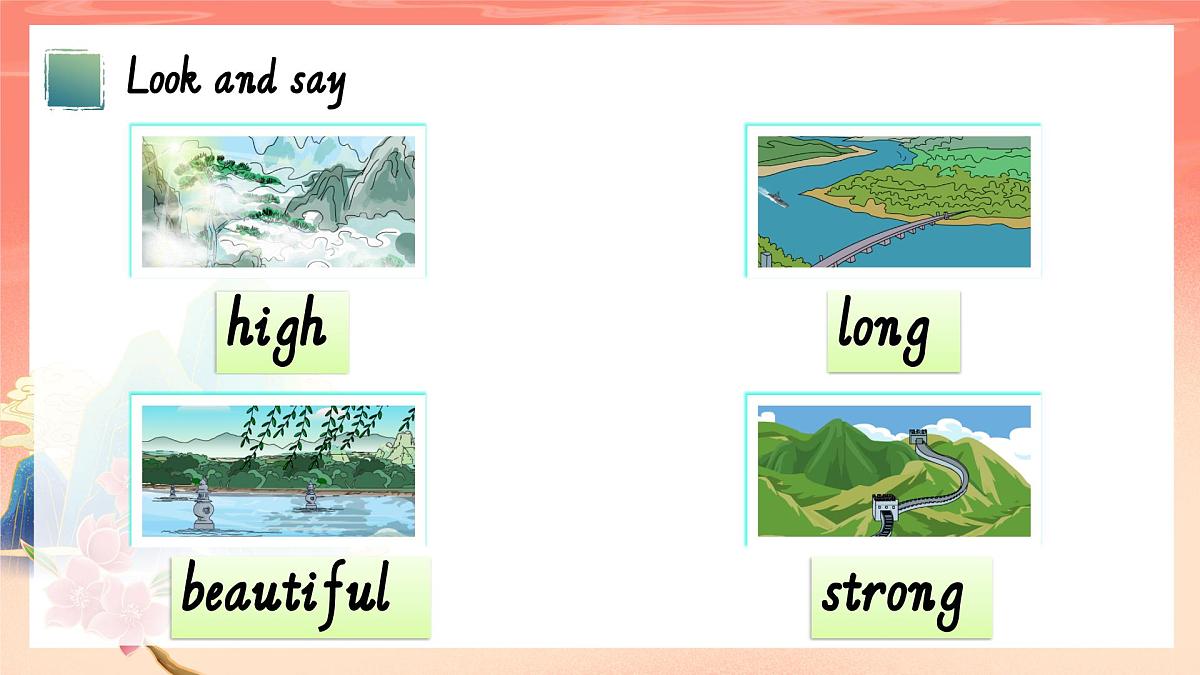 Look and say

high

long

beautiful

strong